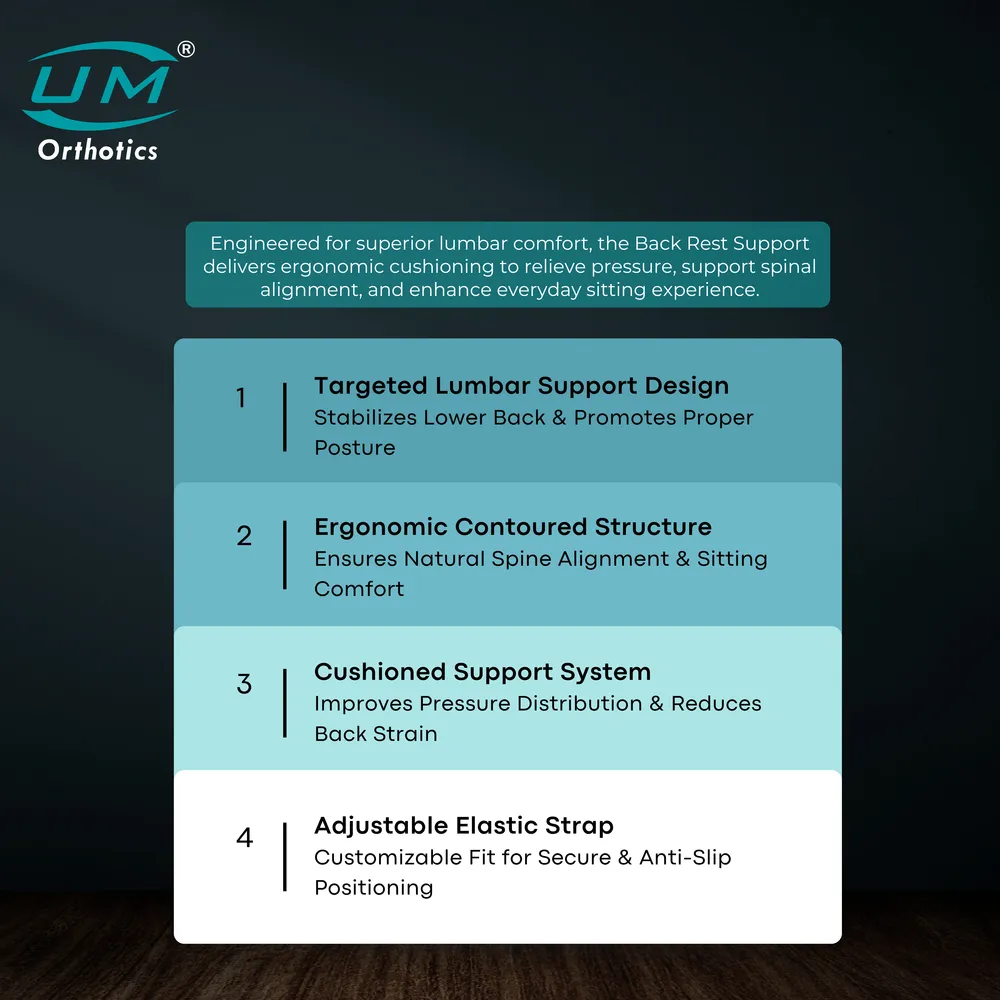 UM®
Orthotics

Engineered for superior lumbar comfort, the Back Rest Support delivers ergonomic cushioning to relieve pressure, support spinal alignment, and enhance everyday sitting experience.

1 Targeted Lumbar Support Design
Stabilizes Lower Back & Promotes Proper Posture

2 Ergonomic Contoured Structure
Ensures Natural Spine Alignment & Sitting Comfort

3 Cushioned Support System
Improves Pressure Distribution & Reduces Back Strain

4 Adjustable Elastic Strap
Customizable Fit for Secure & Anti-Slip Positioning